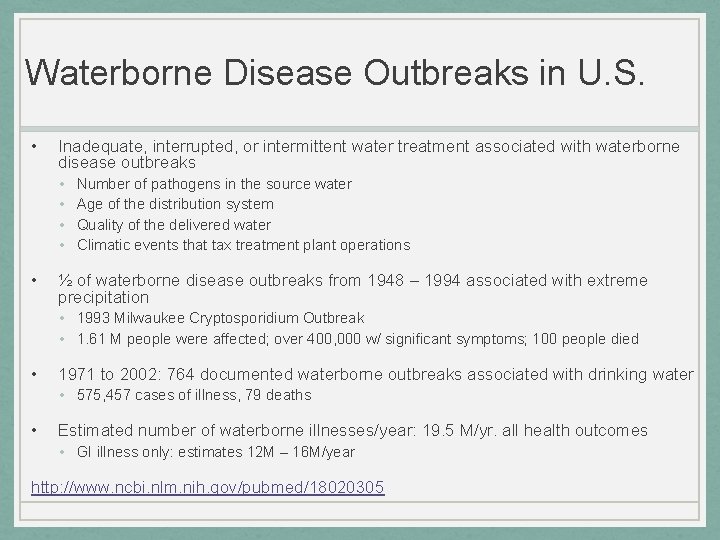 Waterborne Disease Outbreaks in U.S.

• Inadequate, interrupted, or intermittent water treatment associated with waterborne disease outbreaks
  • Number of pathogens in the source water
  • Age of the distribution system
  • Quality of the delivered water
  • Climatic events that tax treatment plant operations

• ½ of waterborne disease outbreaks from 1948 – 1994 associated with extreme precipitation
  • 1993 Milwaukee Cryptosporidium Outbreak
  • 1.61 M people were affected; over 400,000 w/ significant symptoms; 100 people died

• 1971 to 2002: 764 documented waterborne outbreaks associated with drinking water
  • 575,457 cases of illness, 79 deaths

• Estimated number of waterborne illnesses/year: 19.5 M/yr. all health outcomes
  • GI illness only: estimates 12M – 16M/year

http://www.ncbi.nlm.nih.gov/pubmed/18020305